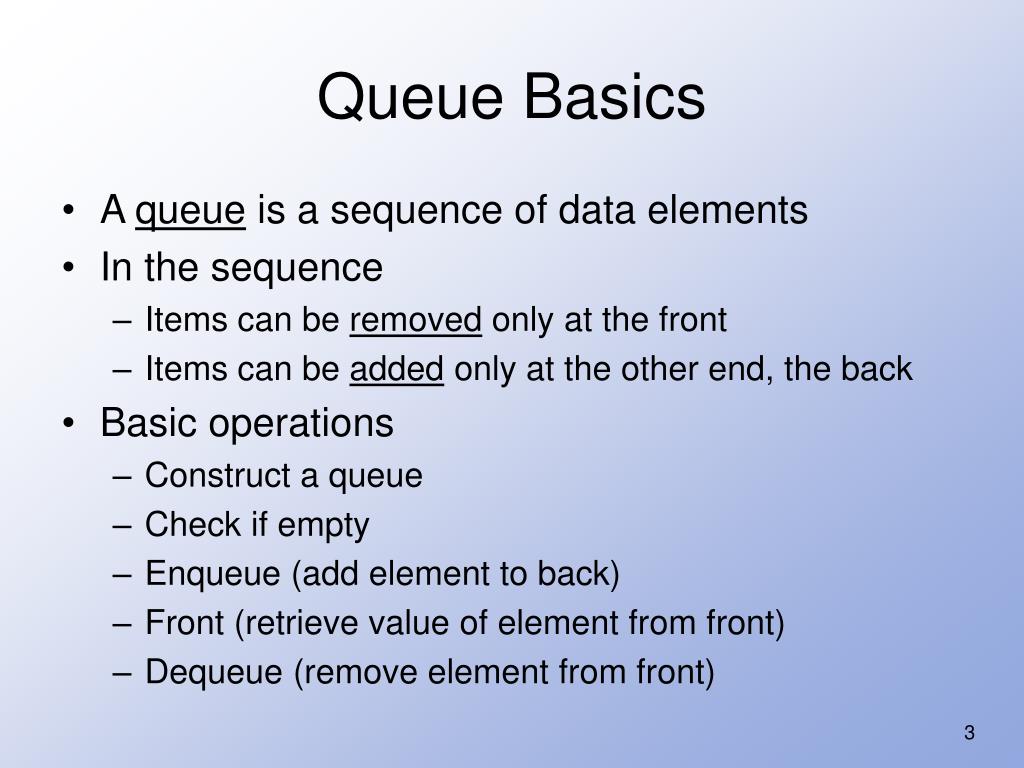 Queue Basics

• A queue is a sequence of data elements
• In the sequence
– Items can be removed only at the front
– Items can be added only at the other end, the back
• Basic operations
– Construct a queue
– Check if empty
– Enqueue (add element to back)
– Front (retrieve value of element from front)
– Dequeue (remove element from front)

3